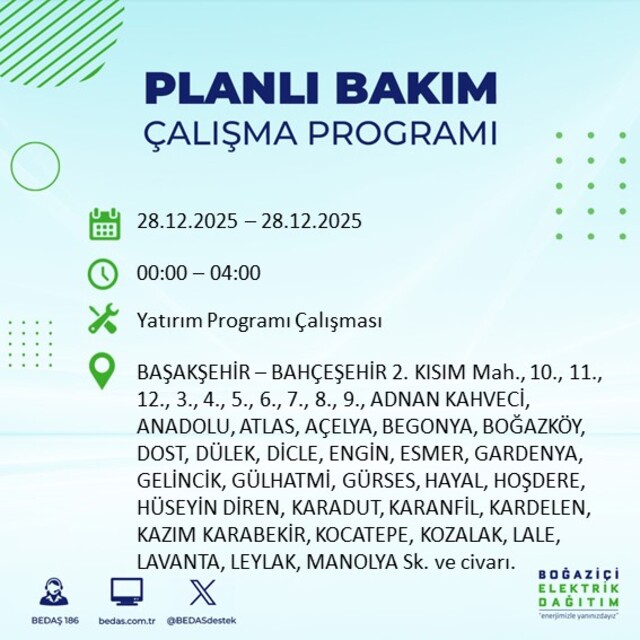 PLANLI BAKIM
ÇALIŞMA PROGRAMI

28.12.2025 – 28.12.2025

00:00 – 04:00

Yatırım Programı Çalışması

BAŞAKŞEHİR – BAHÇEŞEHİR 2. KISIM Mah., 10., 11., 12., 3., 4., 5., 6., 7., 8., 9., ADNAN KAHVECİ, ANADOLU, ATLAS, AÇELYA, BEGONYA, BOĞAZKÖY, DOST, DÜLEK, DİCLE, ENGİN, ESMER, GARDENYA, GELİNCİK, GÜLHATMİ, GÜRSES, HAYAL, HOŞDERE, HÜSEYİN DİREN, KARADUT, KARANFİL, KARDELEN, KAZIM KARABEKİR, KOCATEPE, KOZALAK, LALE, LAVANTA, LEYLAK, MANOLYA Sk. ve civarı.

BEDAŞ 186 bedas.com.tr @BEDASdestek

BOĞAZİÇİ ELEKTRİK DAĞITIM
"enerjimizle yanınızdayız"